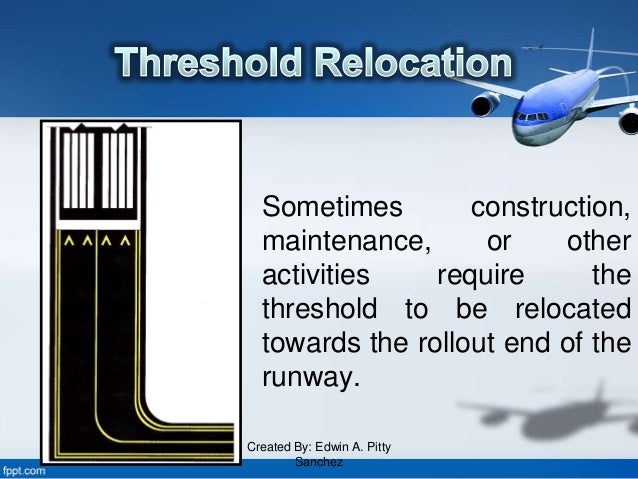 Threshold Relocation

Sometimes construction, maintenance, or other activities require the threshold to be relocated towards the rollout end of the runway.

Created By: Edwin A. Pitty Sanchez

fppt.com